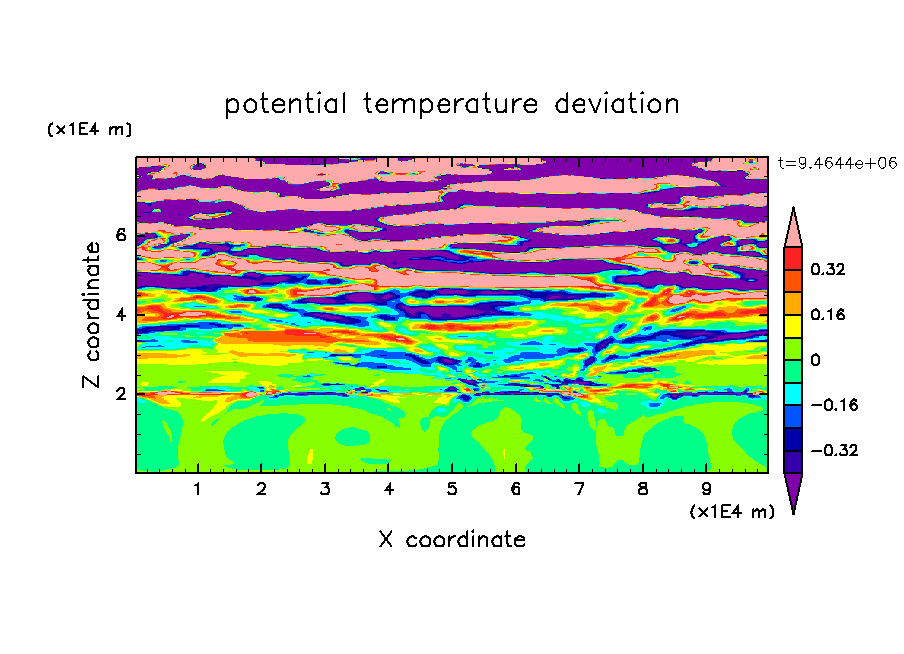 potential temperature deviation

(x1E4 m)

t=9.4644e+06

Z coordinate

6
4
2

0.32
0.16
0
−0.16
−0.32

1 2 3 4 5 6 7 8 9

(x1E4 m)

X coordinate